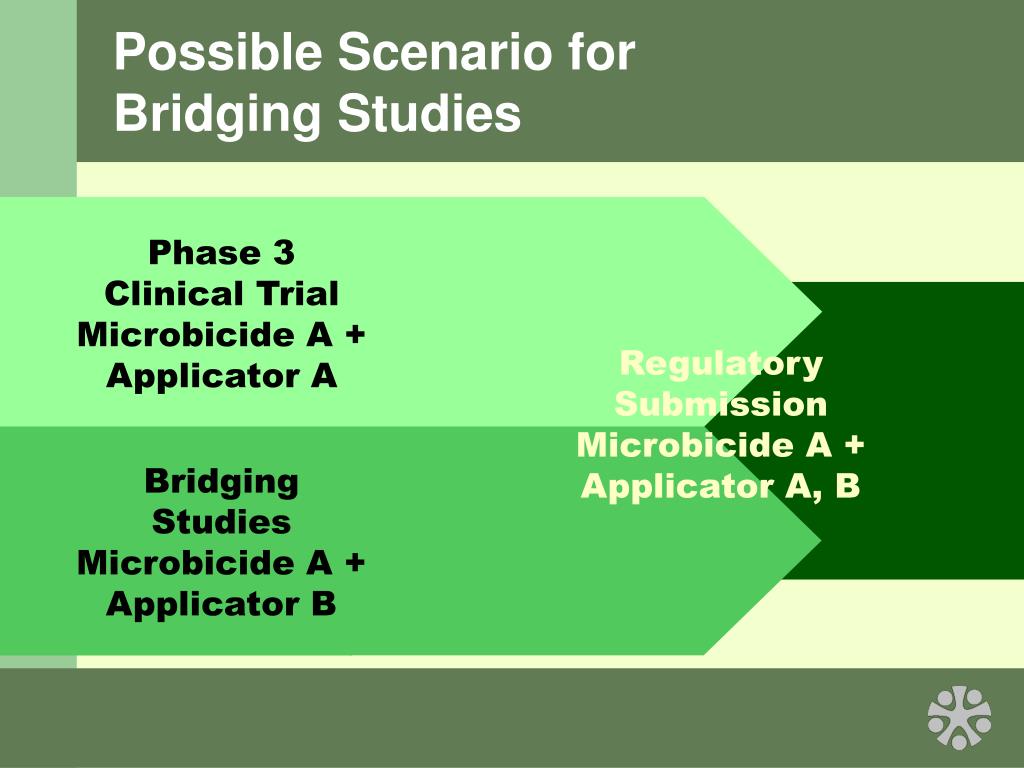 Possible Scenario for Bridging Studies

Phase 3
Clinical Trial
Microbicide A +
Applicator A

Bridging
Studies
Microbicide A +
Applicator B

Regulatory
Submission
Microbicide A +
Applicator A, B